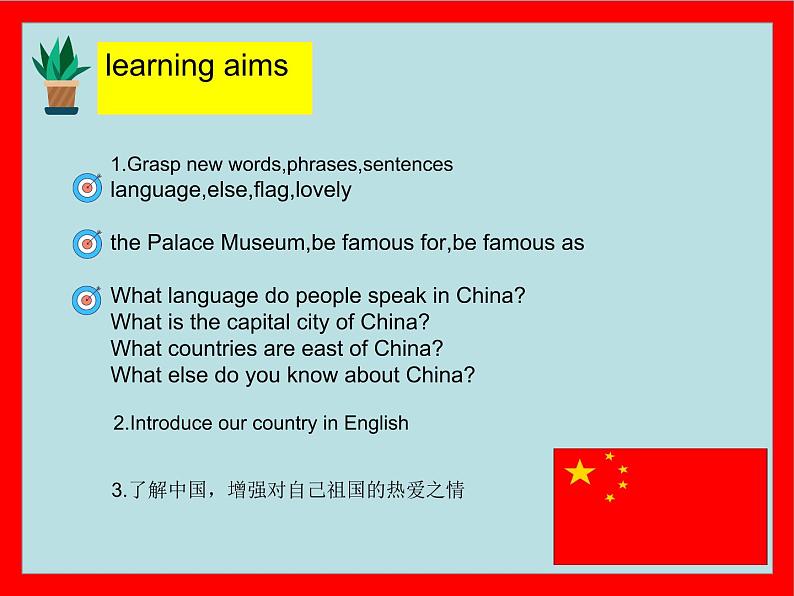 learning aims

1.Grasp new words,phrases,sentences
language,else,flag,lovely

the Palace Museum,be famous for,be famous as

What language do people speak in China?
What is the capital city of China?
What countries are east of China?
What else do you know about China?

2.Introduce our country in English

3.了解中国，增强对自己祖国的热爱之情